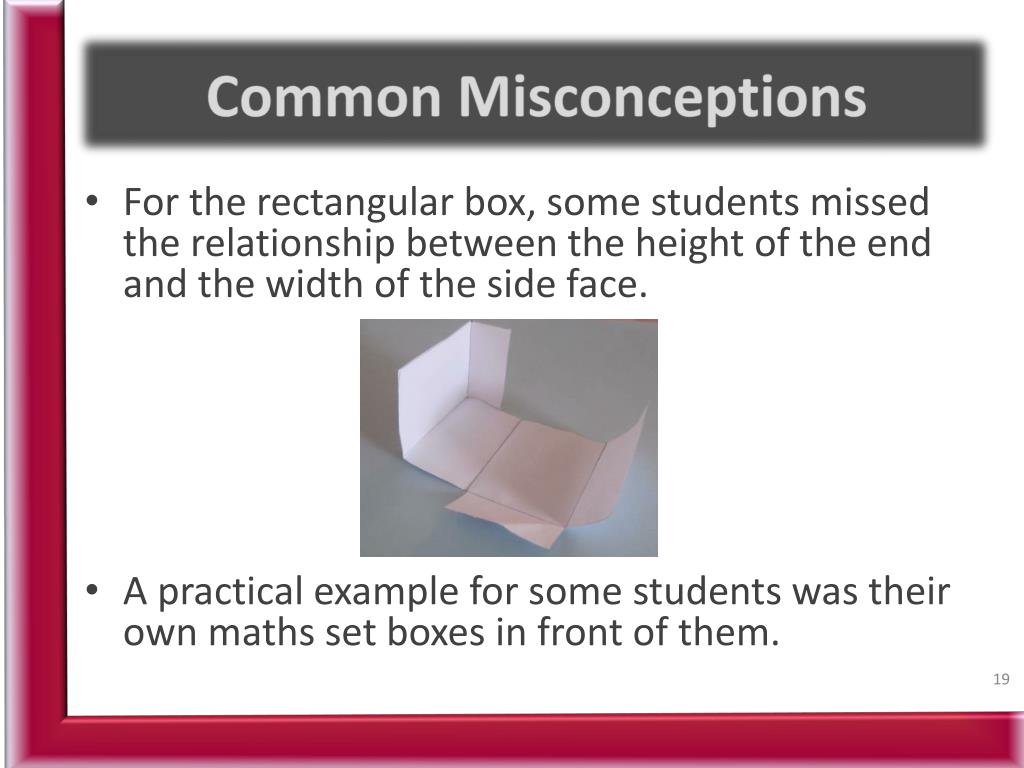 Common Misconceptions

• For the rectangular box, some students missed the relationship between the height of the end and the width of the side face.

• A practical example for some students was their own maths set boxes in front of them.

19